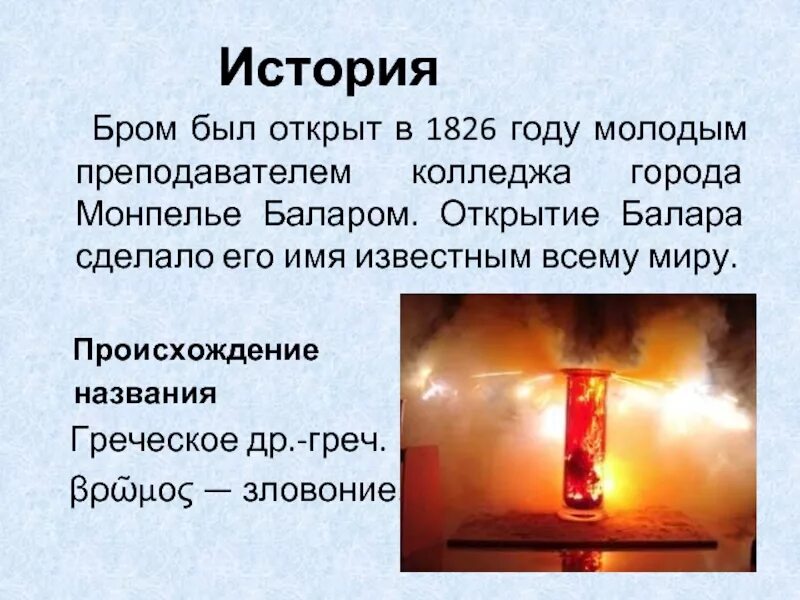 История

Бром был открыт в 1826 году молодым преподавателем колледжа города Монпелье Баларом. Открытие Балара сделало его имя известным всему миру.

Происхождение названия

Греческое др.-греч. βρῶμος — зловоние